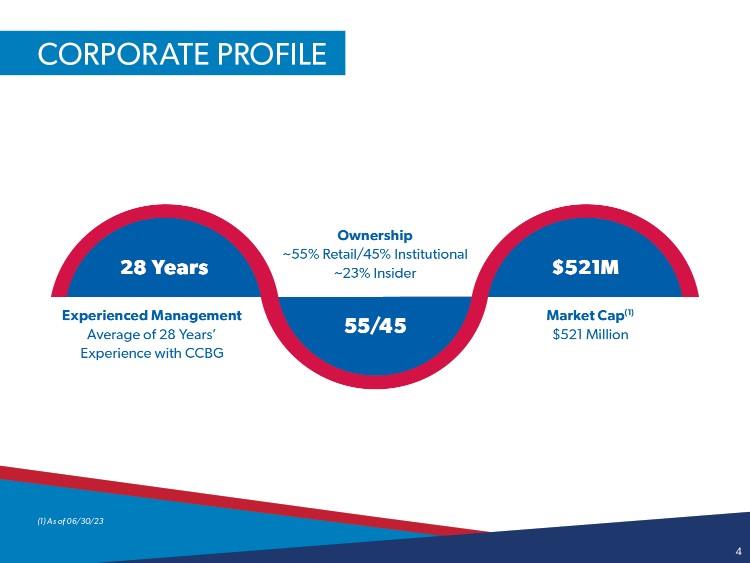 CORPORATE PROFILE

28 Years

Experienced Management
Average of 28 Years' Experience with CCBG

Ownership
~55% Retail/45% Institutional
~23% Insider

55/45

$521M

Market Cap$^{(1)}$
$521 Million

(1) As of 06/30/23

4